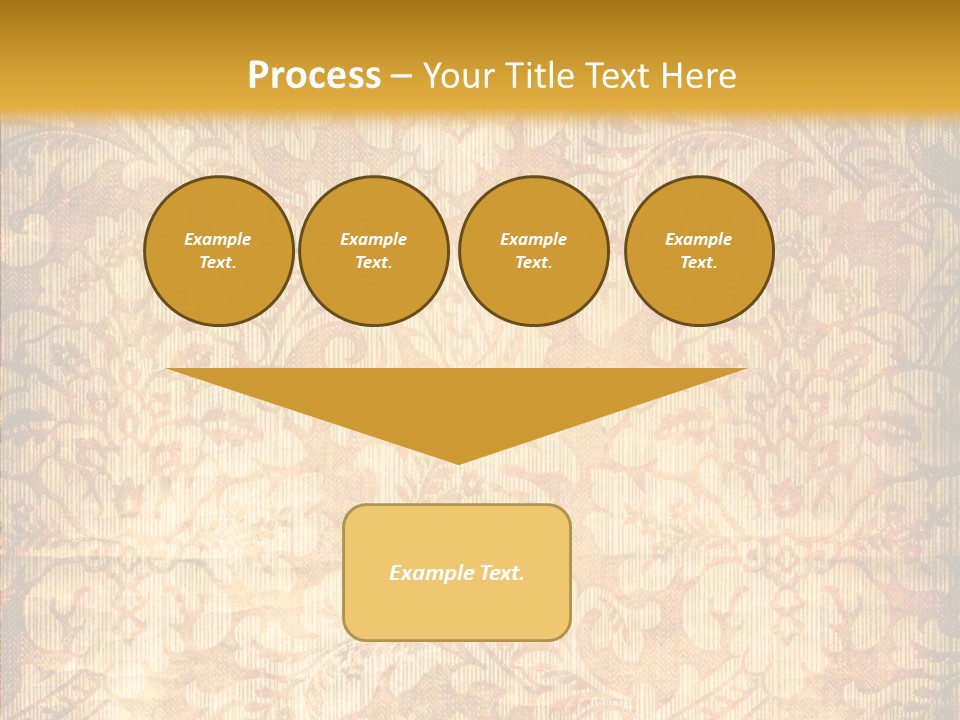 Process – Your Title Text Here

Example Text.

Example Text.

Example Text.

Example Text.

Example Text.